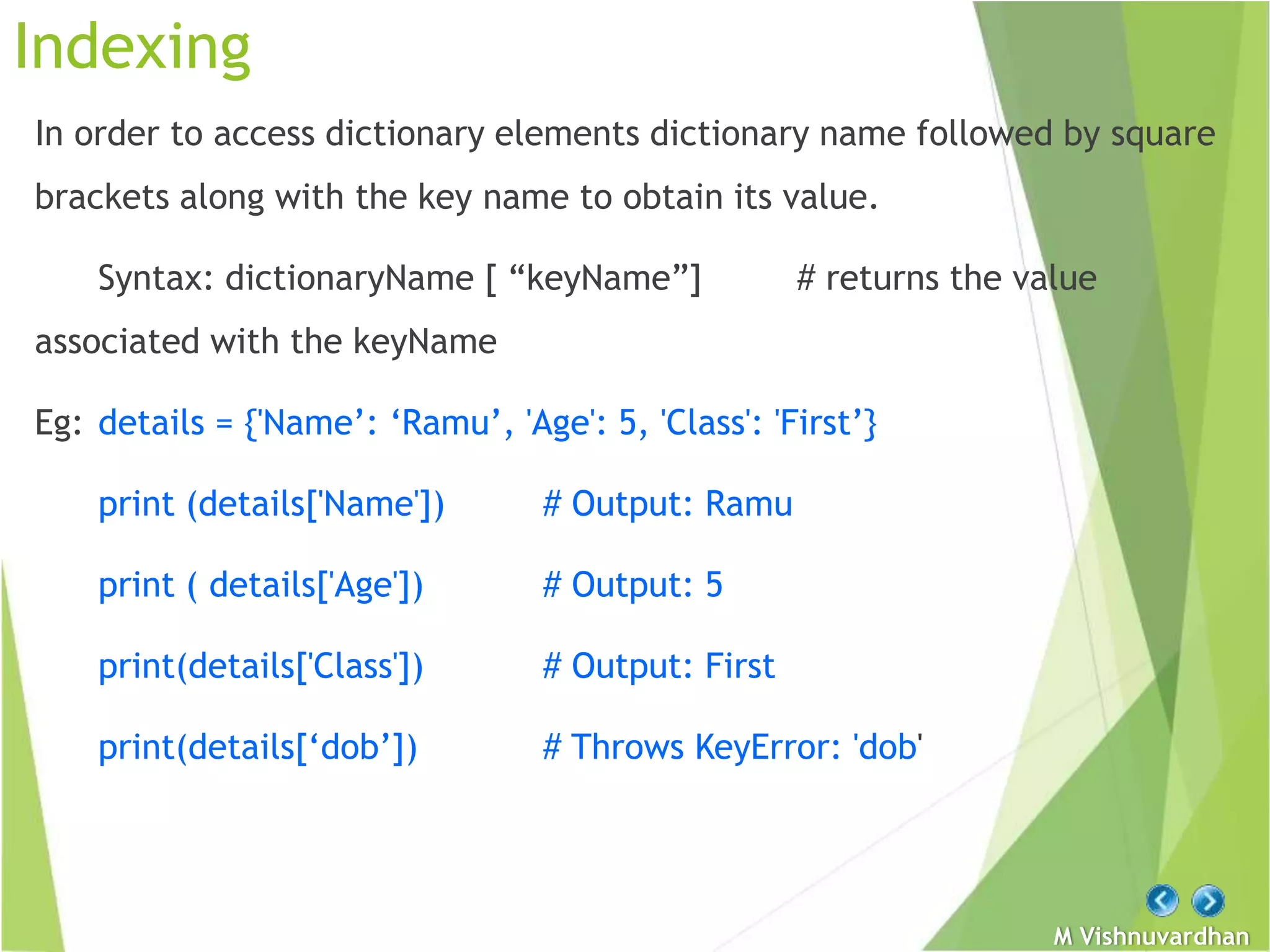 Indexing

In order to access dictionary elements dictionary name followed by square brackets along with the key name to obtain its value.

Syntax: dictionaryName [ “keyName”] # returns the value associated with the keyName

Eg: details = {'Name’: ‘Ramu’, 'Age': 5, 'Class': 'First’}

print (details['Name']) # Output: Ramu

print ( details['Age']) # Output: 5

print(details['Class']) # Output: First

print(details[‘dob’]) # Throws KeyError: 'dob'

M Vishnuvardhan